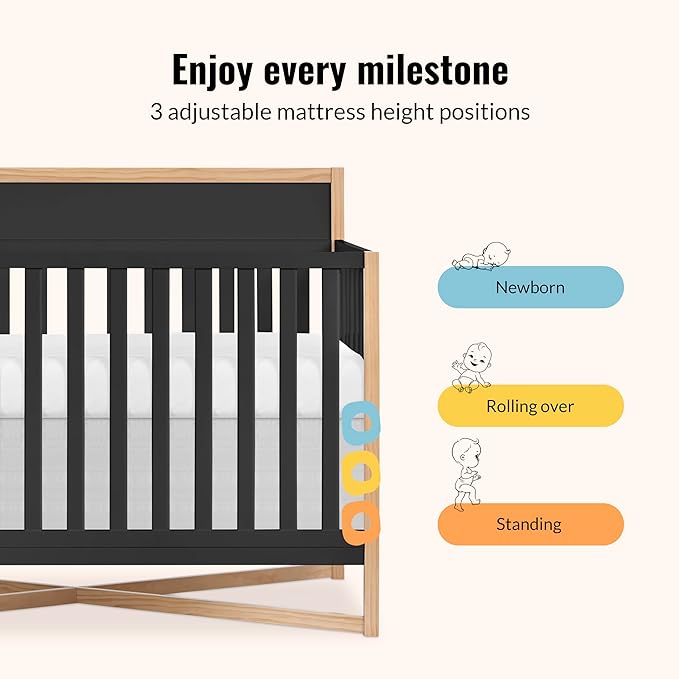 Enjoy every milestone
3 adjustable mattress height positions

Newborn

Rolling over

Standing